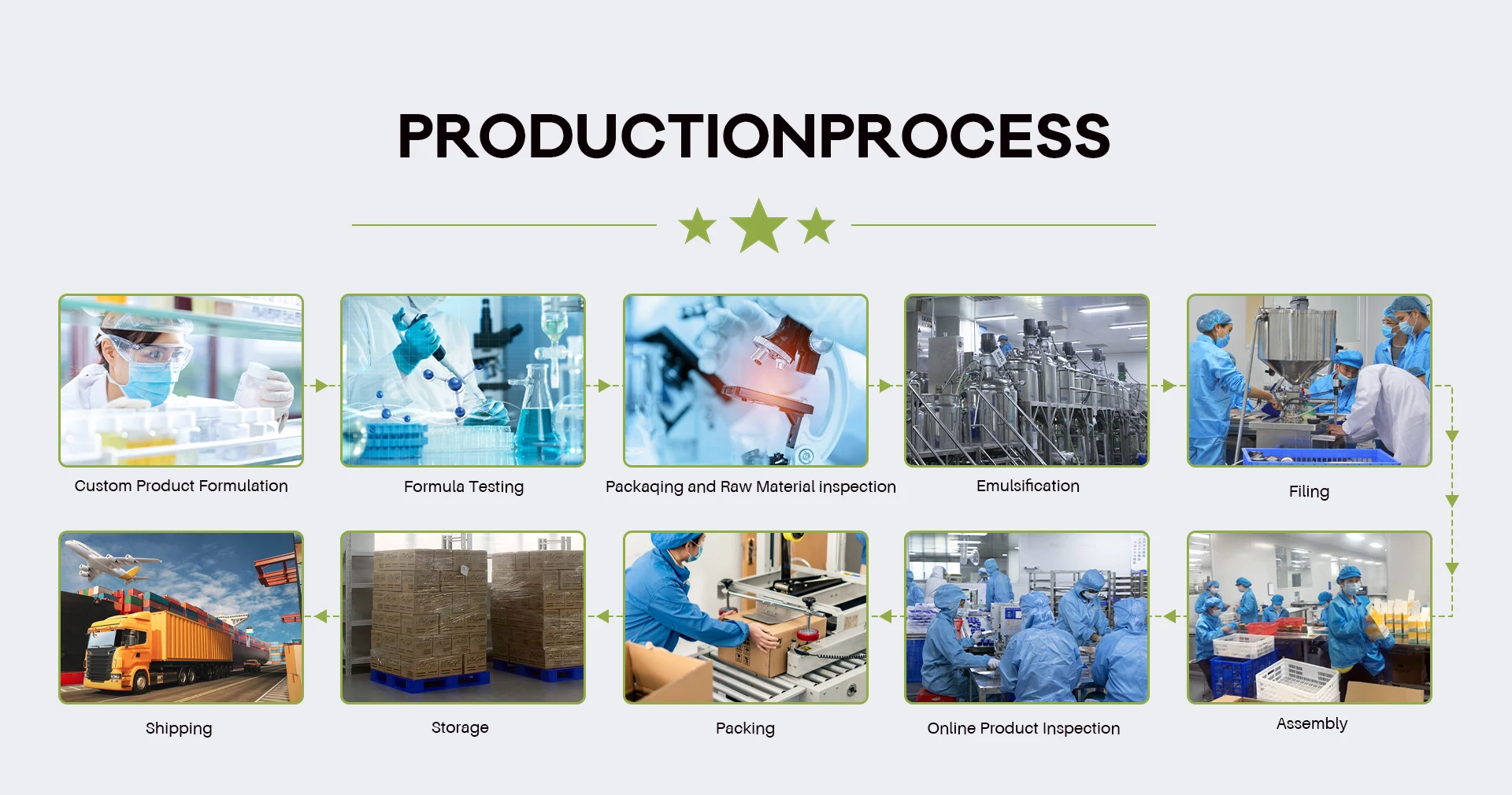 PRODUCTIONPROCESS

Custom Product Formulation

Formula Testing

Packaqing and Raw Material inspection

Emulsification

Filing

Assembly

Online Product Inspection

Packing

Storage

Shipping